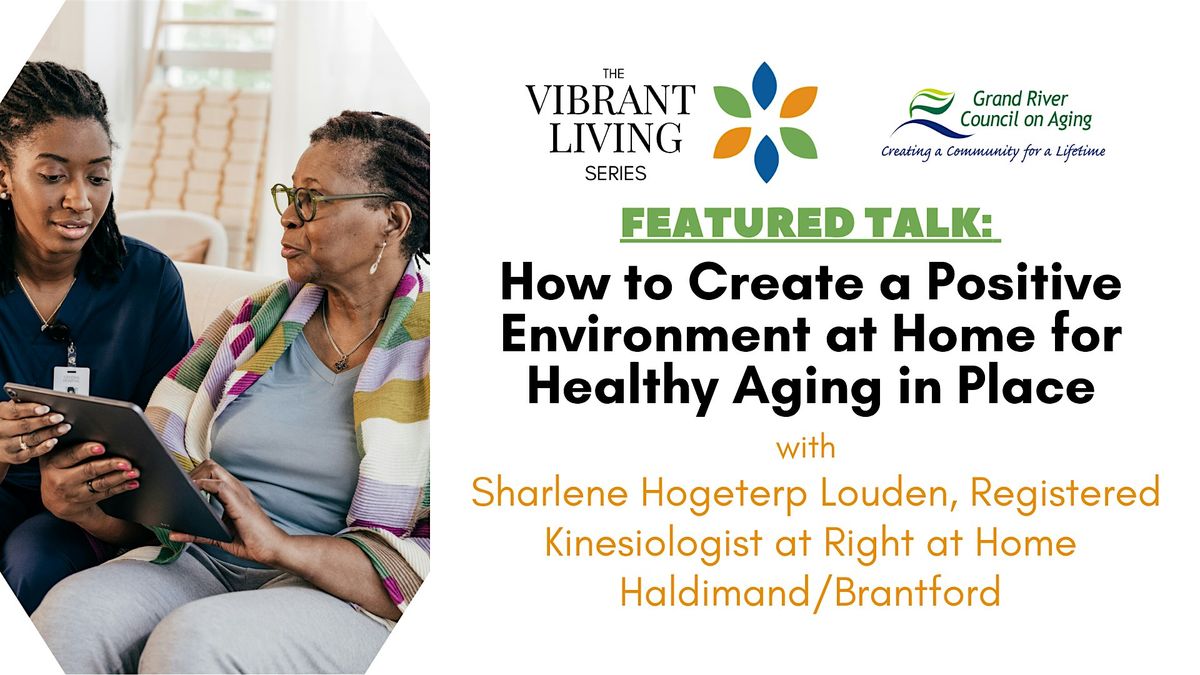 THE
VIBRANT
LIVING
SERIES

Grand River
Council on Aging
Creating a Community for a Lifetime

FEATURED TALK:

How to Create a Positive Environment at Home for Healthy Aging in Place

with
Sharlene Hogeterp Louden, Registered Kinesiologist at Right at Home Haldimand/Brantford